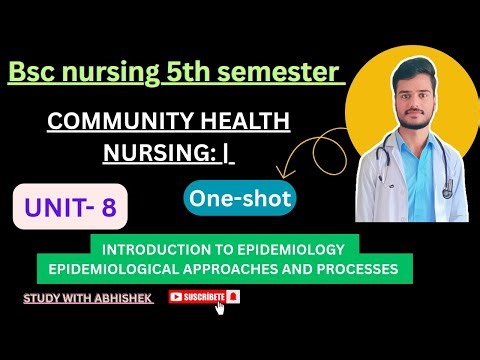 Bsc nursing 5th semester

COMMUNITY HEALTH NURSING: |

UNIT- 8

One-shot

INTRODUCTION TO EPIDEMIOLOGY
EPIDEMIOLOGICAL APPROACHES AND PROCESSES

STUDY WITH ABHISHEK

SUSCRÍBETE